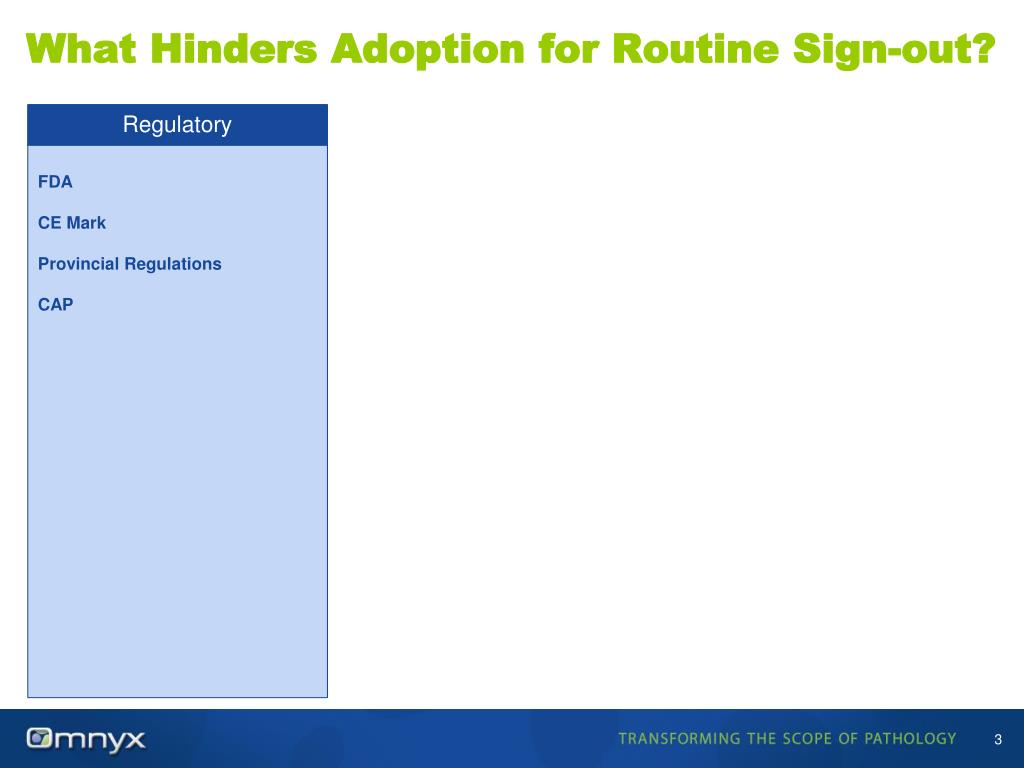 What Hinders Adoption for Routine Sign-out?

Regulatory

FDA

CE Mark

Provincial Regulations

CAP

Omnyx

TRANSFORMING THE SCOPE OF PATHOLOGY

3